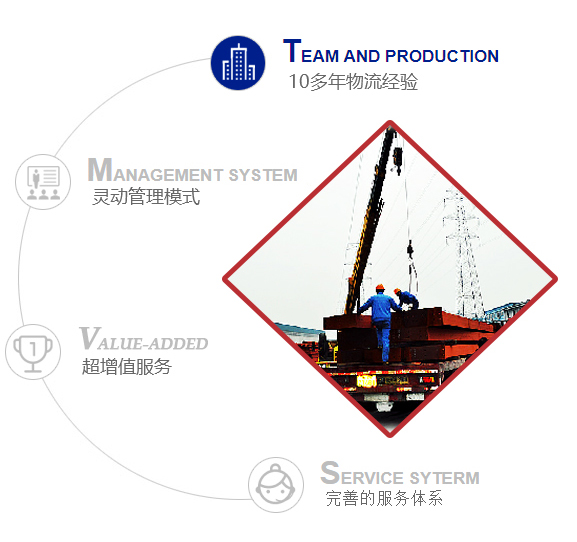 TEAM AND PRODUCTION
10多年物流经验

MANAGEMENT SYSTEM
灵动管理模式

1

VALUE-ADDED
超增值服务

SERVICE SYTERM
完善的服务体系